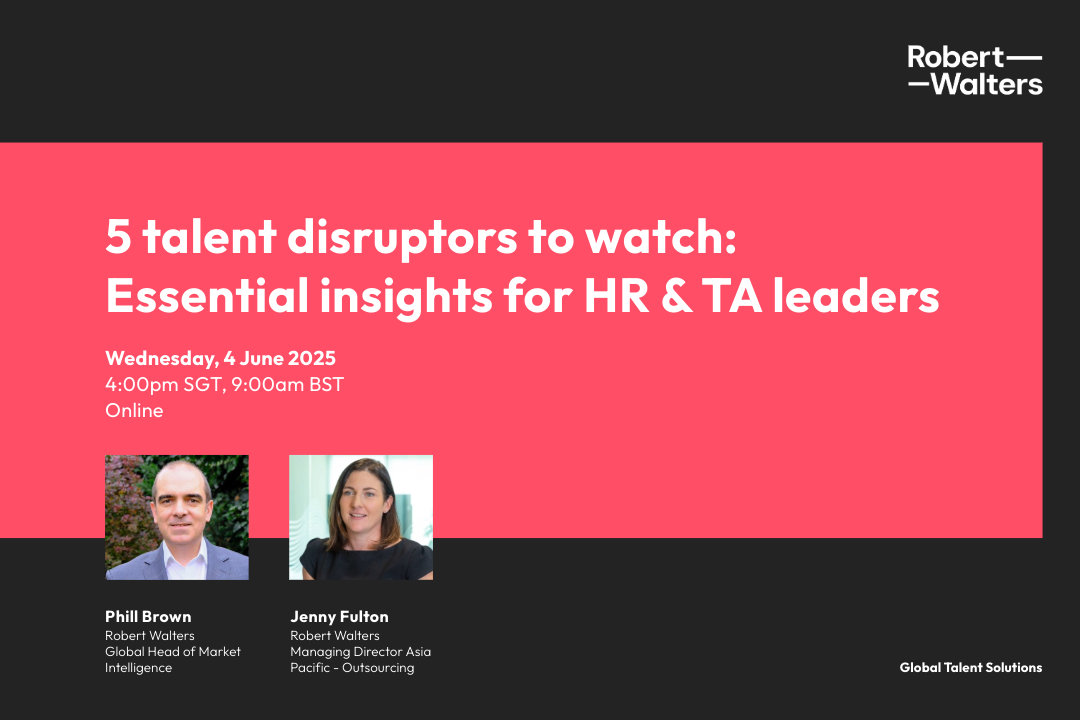 Robert—
—Walters

5 talent disruptors to watch: Essential insights for HR & TA leaders

Wednesday, 4 June 2025
4:00pm SGT, 9:00am BST
Online

Phill Brown
Robert Walters
Global Head of Market Intelligence

Jenny Fulton
Robert Walters
Managing Director Asia Pacific - Outsourcing

Global Talent Solutions